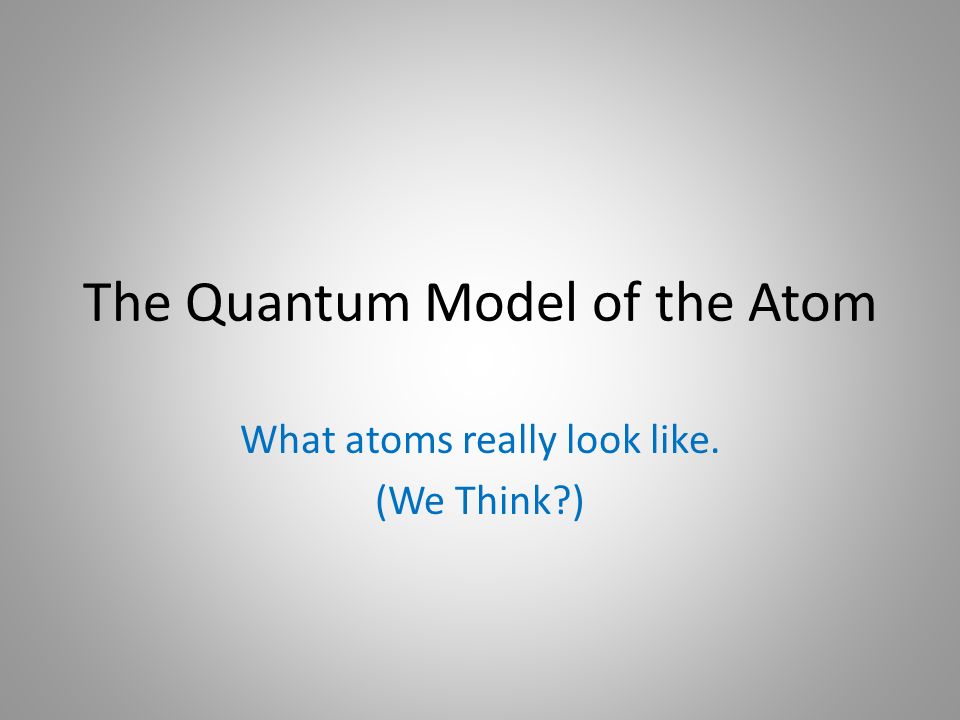 The Quantum Model of the Atom

What atoms really look like.
(We Think?)